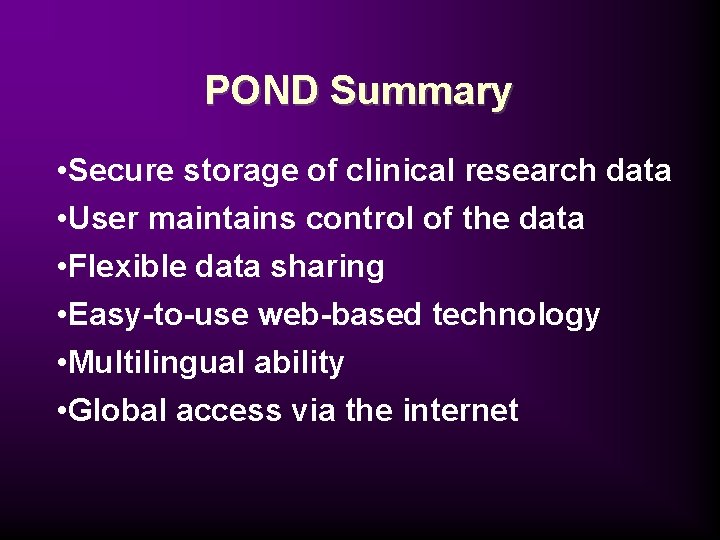 POND Summary

•Secure storage of clinical research data

•User maintains control of the data

•Flexible data sharing

•Easy-to-use web-based technology

•Multilingual ability

•Global access via the internet